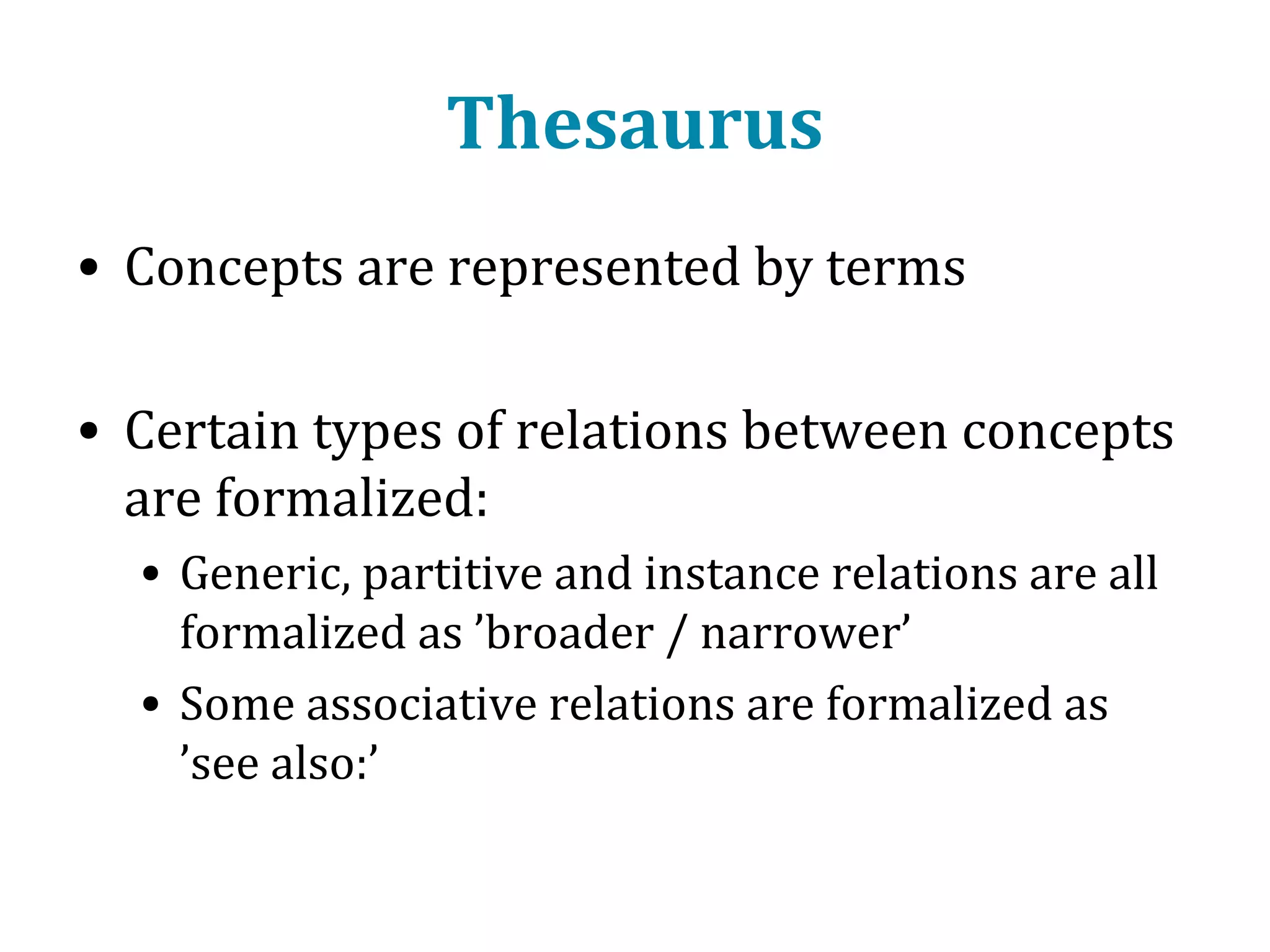 Thesaurus

• Concepts are represented by terms

• Certain types of relations between concepts are formalized:
  • Generic, partitive and instance relations are all formalized as ’broader / narrower’
  • Some associative relations are formalized as ’see also:’